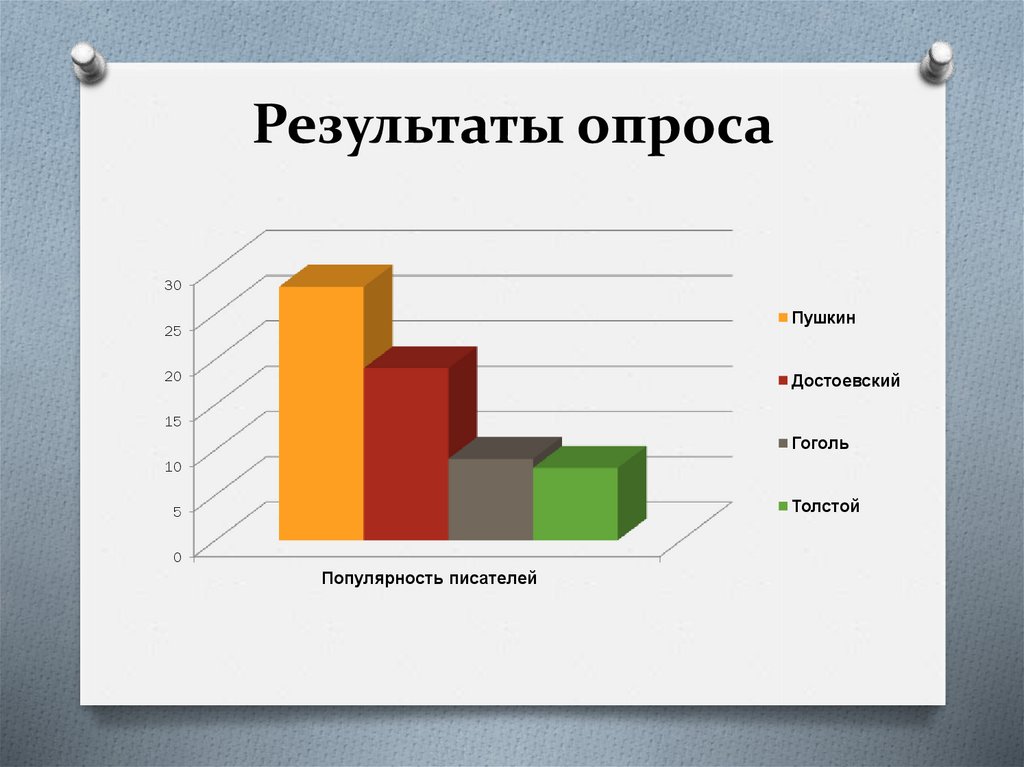 Результаты опроса

30
25
20
15
10
5
0

Популярность писателей

Пушкин
Достоевский
Гоголь
Толстой